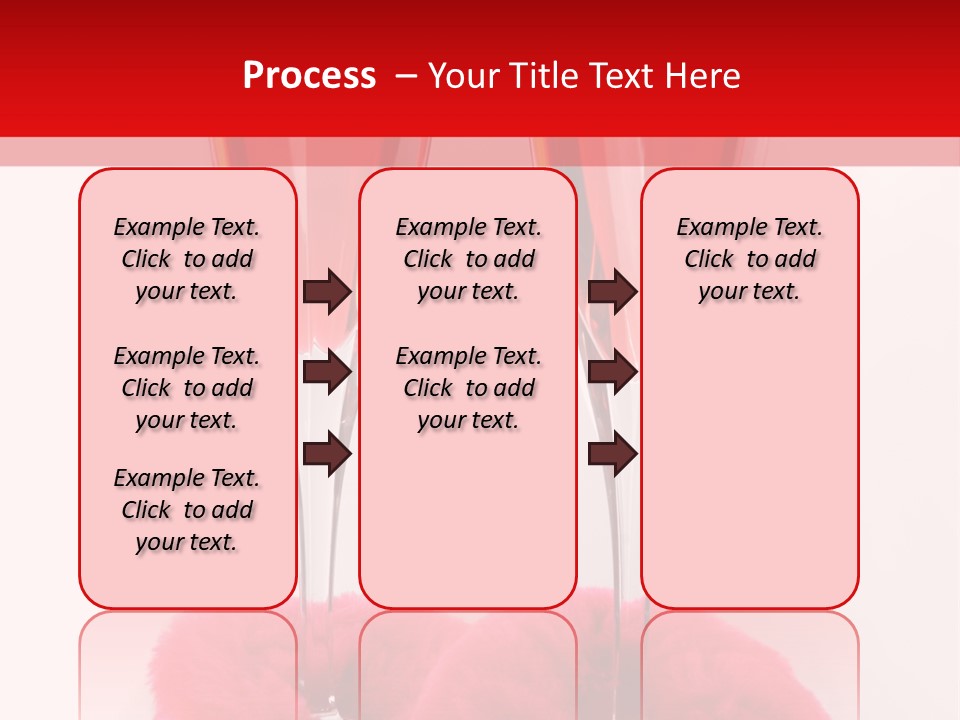 Process – Your Title Text Here

Example Text. Click to add your text.

Example Text. Click to add your text.

Example Text. Click to add your text.

Example Text. Click to add your text.

Example Text. Click to add your text.

Example Text. Click to add your text.